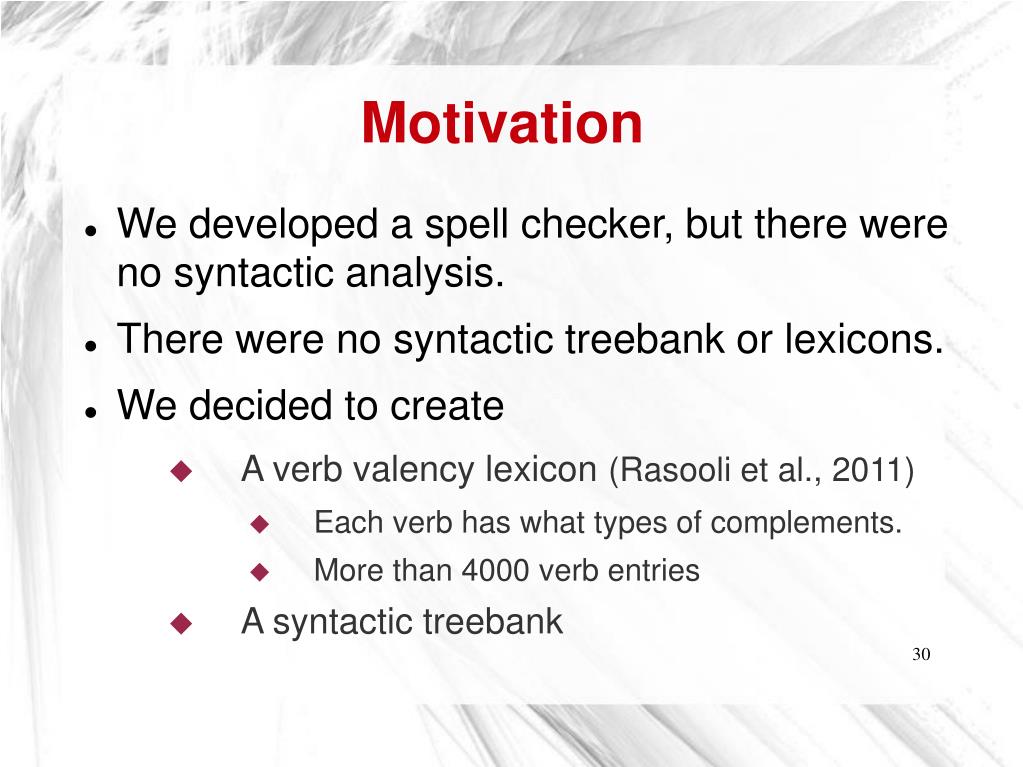 Motivation

- We developed a spell checker, but there were no syntactic analysis.
- There were no syntactic treebank or lexicons.
- We decided to create
  - A verb valency lexicon (Rasooli et al., 2011)
    - Each verb has what types of complements.
    - More than 4000 verb entries
  - A syntactic treebank

30